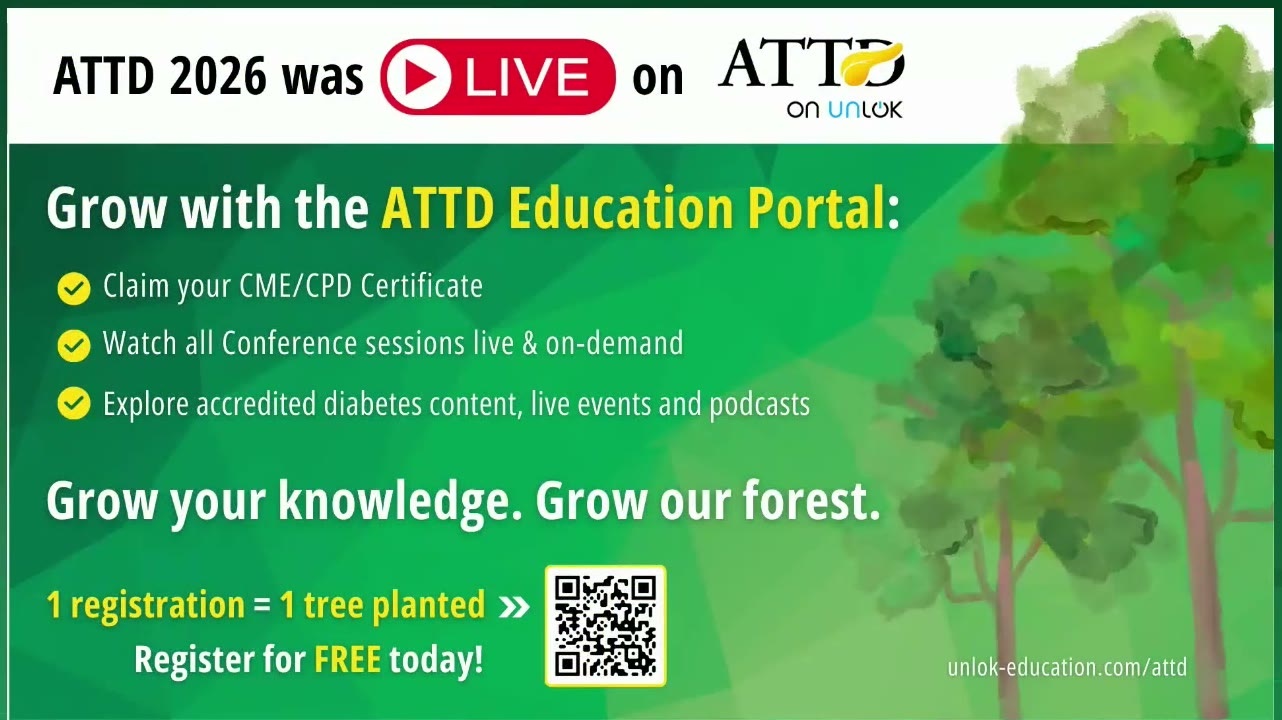 ATTD 2026 was LIVE on ATTD ON UNLOK

Grow with the ATTD Education Portal:

Claim your CME/CPD Certificate

Watch all Conference sessions live & on-demand

Explore accredited diabetes content, live events and podcasts

Grow your knowledge. Grow our forest.

1 registration = 1 tree planted »

Register for FREE today!

unlok-education.com/attd